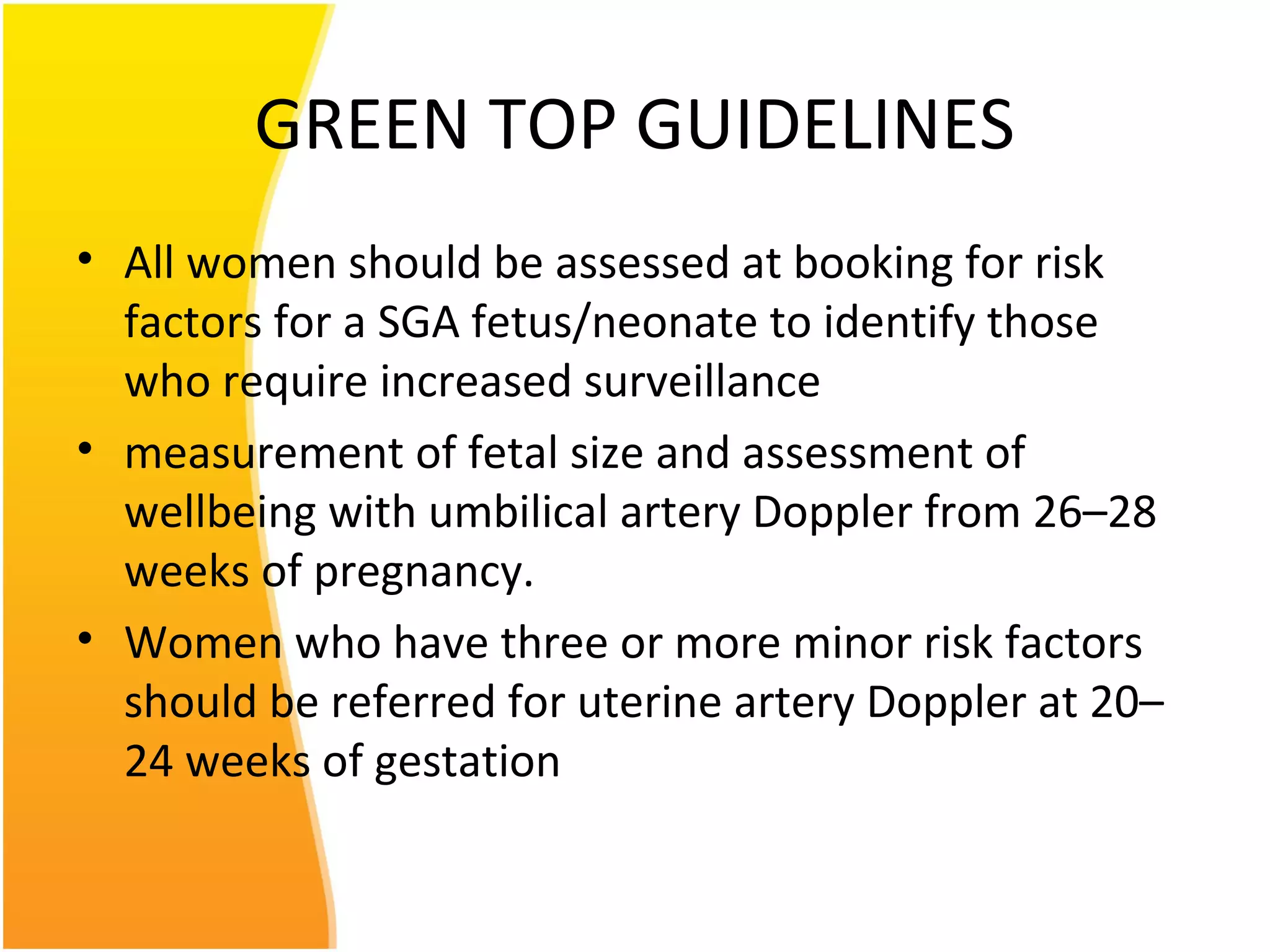 GREEN TOP GUIDELINES

• All women should be assessed at booking for risk factors for a SGA fetus/neonate to identify those who require increased surveillance
• measurement of fetal size and assessment of wellbeing with umbilical artery Doppler from 26–28 weeks of pregnancy.
• Women who have three or more minor risk factors should be referred for uterine artery Doppler at 20–24 weeks of gestation